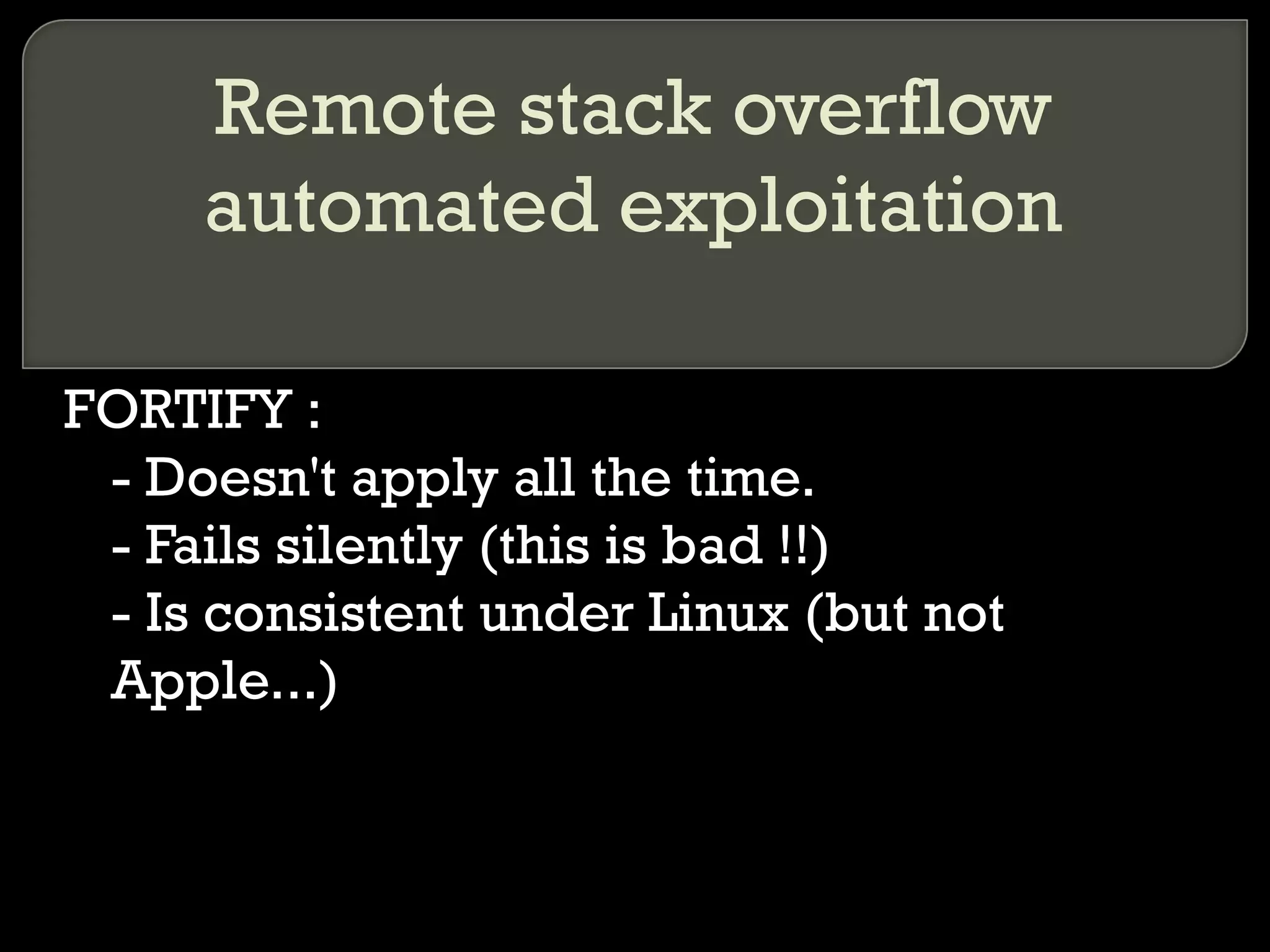 Remote stack overflow automated exploitation

FORTIFY :
- Doesn't apply all the time.
- Fails silently (this is bad !!)
- Is consistent under Linux (but not Apple...)